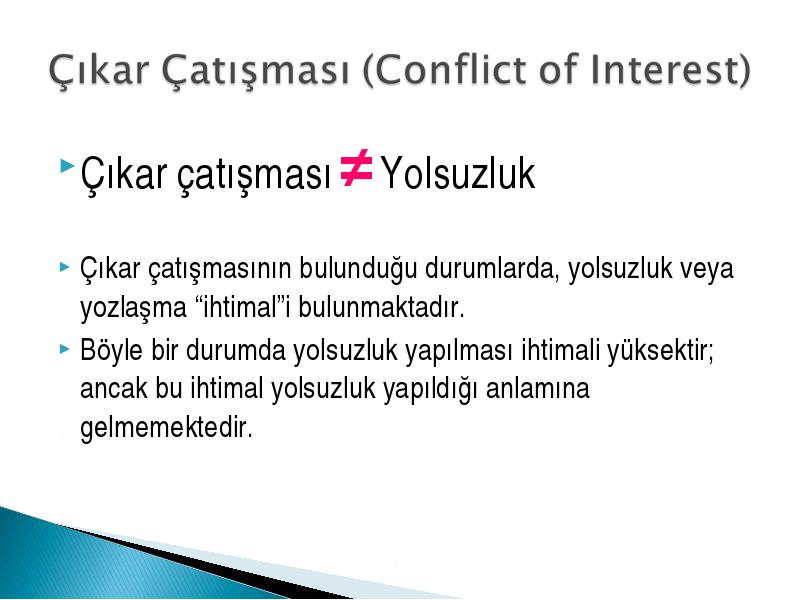 Çıkar Çatışması (Conflict of Interest)

Çıkar çatışması $\neq$ Yolsuzluk

Çıkar çatışmasının bulunduğu durumlarda, yolsuzluk veya yozlaşma “ihtimal”i bulunmaktadır.

Böyle bir durumda yolsuzluk yapılması ihtimali yüksektir; ancak bu ihtimal yolsuzluk yapıldığı anlamına gelmemektedir.